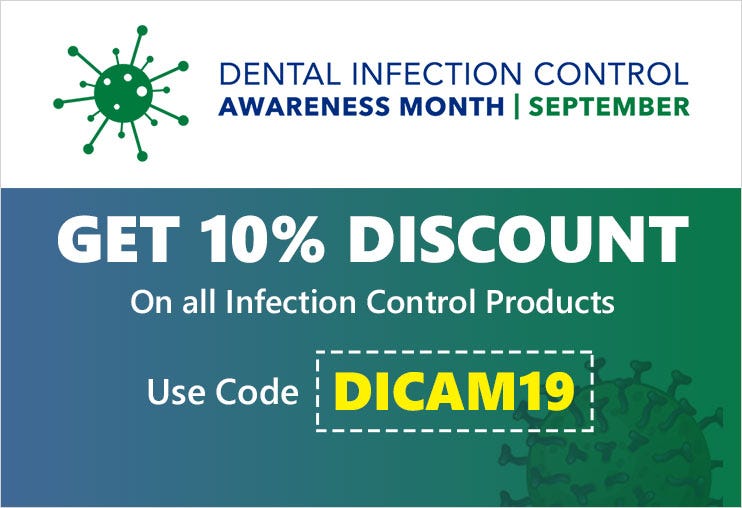 DENTAL INFECTION CONTROL
AWARENESS MONTH | SEPTEMBER

GET 10% DISCOUNT
On all Infection Control Products

Use Code DICAM19